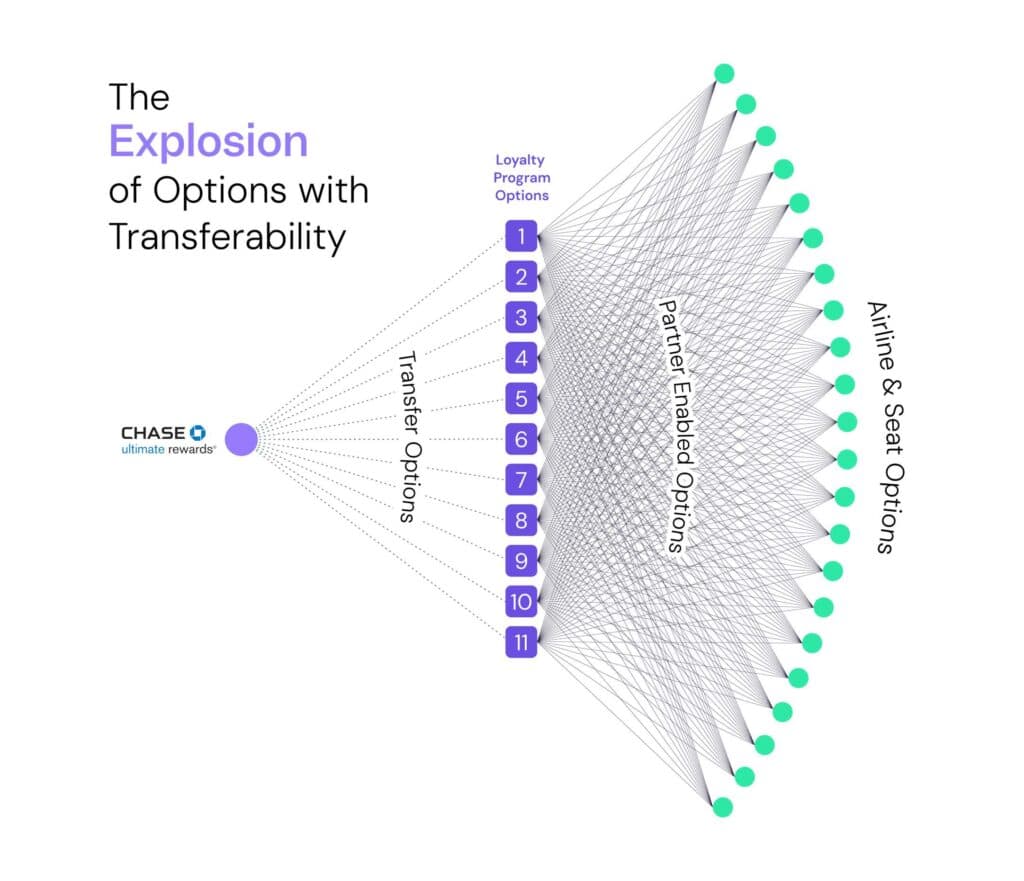 The Explosion of Options with Transferability

CHASE ultimate rewards®

Transfer Options

Loyalty Program Options

1
2
3
4
5
6
7
8
9
10
11

Partner Enabled Options

Airline & Seat Options